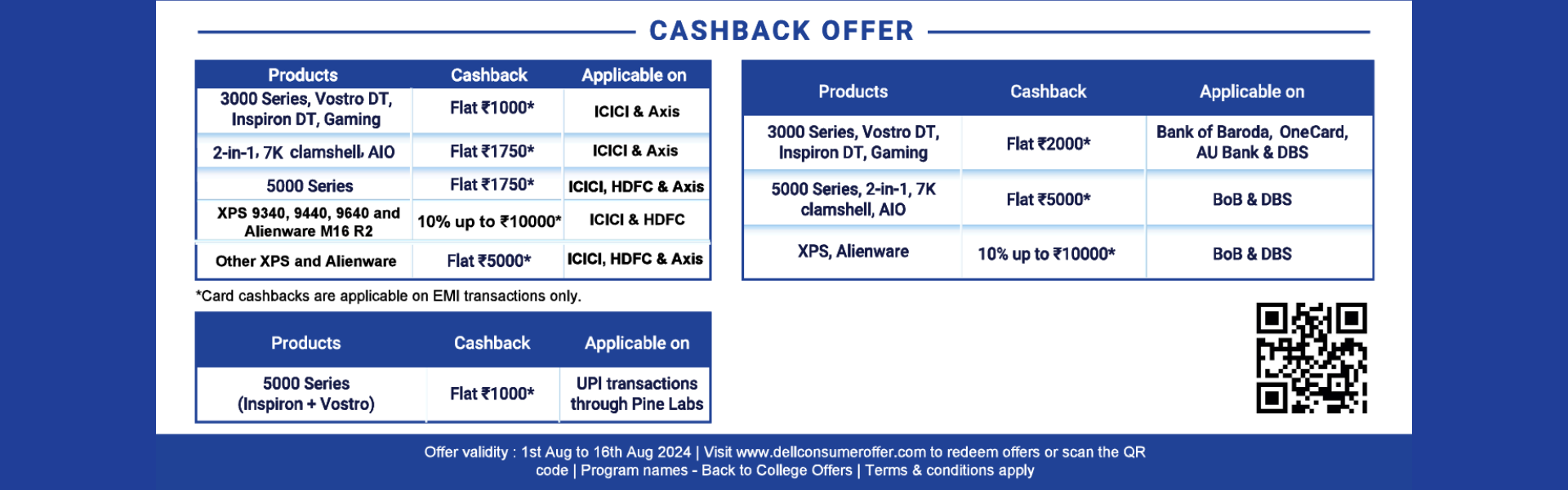 CASHBACK OFFER

| Products | Cashback | Applicable on |
|---|---|---|
| 3000 Series, Vostro DT, Inspiron DT, Gaming | Flat ₹1000* | ICICI & Axis |
| 2-in-1, 7K clamshell, AIO | Flat ₹1750* | ICICI & Axis |
| 5000 Series | Flat ₹1750* | ICICI, HDFC & Axis |
| XPS 9340, 9440, 9640 and Alienware M16 R2 | 10% up to ₹10000* | ICICI & HDFC |
| Other XPS and Alienware | Flat ₹5000* | ICICI, HDFC & Axis |

*Card cashbacks are applicable on EMI transactions only.

| Products | Cashback | Applicable on |
|---|---|---|
| 5000 Series (Inspiron + Vostro) | Flat ₹1000* | UPI transactions through Pine Labs |

| Products | Cashback | Applicable on |
|---|---|---|
| 3000 Series, Vostro DT, Inspiron DT, Gaming | Flat ₹2000* | Bank of Baroda, OneCard, AU Bank & DBS |
| 5000 Series, 2-in-1, 7K clamshell, AIO | Flat ₹5000* | BoB & DBS |
| XPS, Alienware | 10% up to ₹10000* | BoB & DBS |

Offer validity : 1st Aug to 16th Aug 2024 | Visit www.dellconsumeroffer.com to redeem offers or scan the QR code | Program names - Back to College Offers | Terms & conditions apply